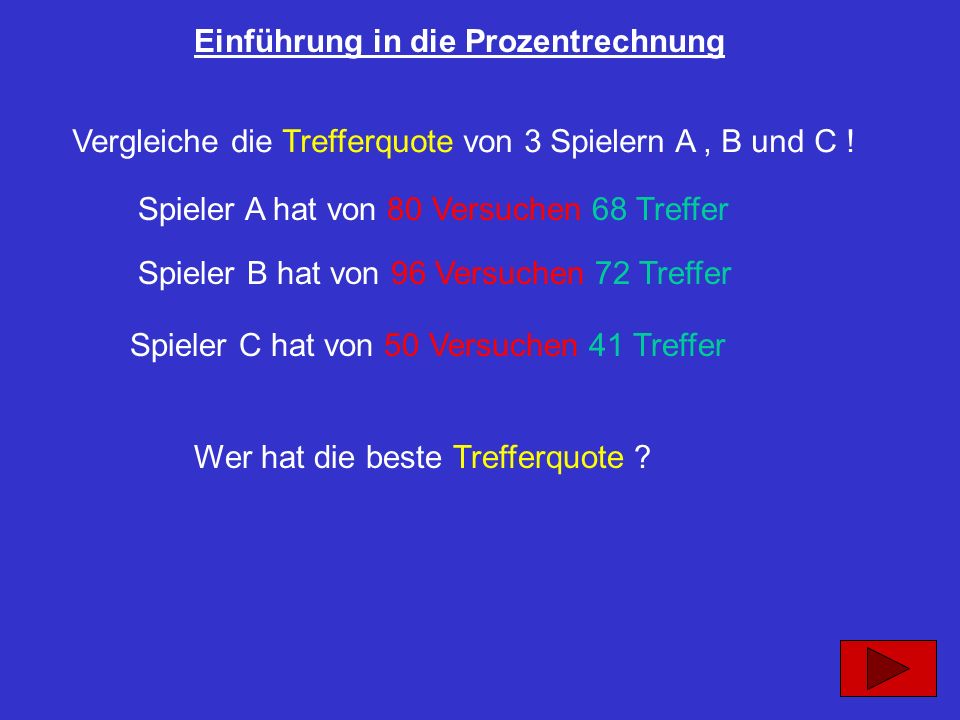 Einführung in die Prozentrechnung

Vergleiche die Trefferquote von 3 Spielern A , B und C !

Spieler A hat von 80 Versuchen 68 Treffer

Spieler B hat von 96 Versuchen 72 Treffer

Spieler C hat von 50 Versuchen 41 Treffer

Wer hat die beste Trefferquote ?